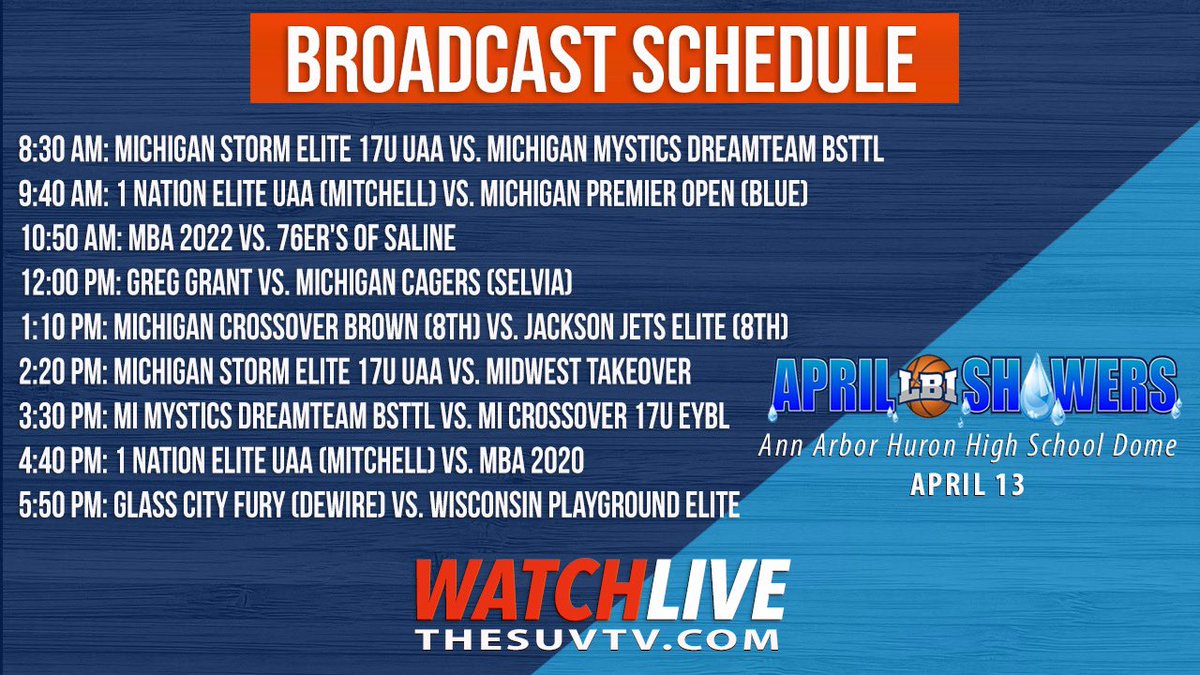 BROADCAST SCHEDULE

8:30 AM: MICHIGAN STORM ELITE 17U UAA VS. MICHIGAN MYSTICS DREAMTEAM BSTTL
9:40 AM: 1 NATION ELITE UAA (MITCHELL) VS. MICHIGAN PREMIER OPEN (BLUE)
10:50 AM: MBA 2022 VS. 76ER'S OF SALINE
12:00 PM: GREG GRANT VS. MICHIGAN CAGERS (SELVIA)
1:10 PM: MICHIGAN CROSSOVER BROWN (8TH) VS. JACKSON JETS ELITE (8TH)
2:20 PM: MICHIGAN STORM ELITE 17U UAA VS. MIDWEST TAKEOVER
3:30 PM: MI MYSTICS DREAMTEAM BSTTL VS. MI CROSSOVER 17U EYBL
4:40 PM: 1 NATION ELITE UAA (MITCHELL) VS. MBA 2020
5:50 PM: GLASS CITY FURY (DEWIRE) VS. WISCONSIN PLAYGROUND ELITE

APRIL LBI SHOWERS
Ann Arbor Huron High School Dome
APRIL 13

WATCHLIVE
THESUVTV.COM